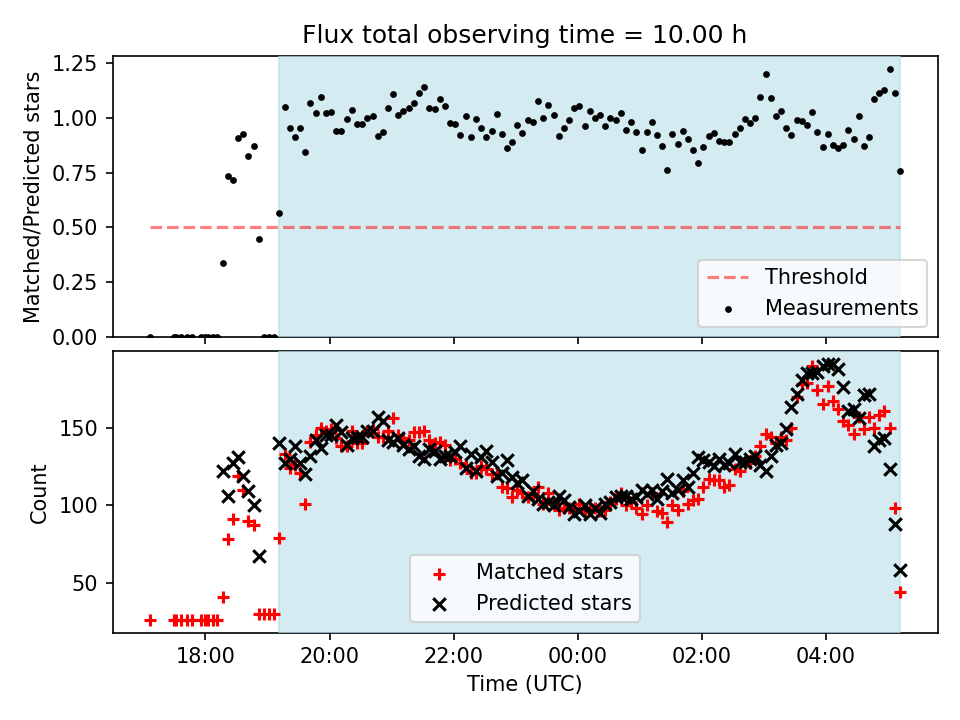 Flux total observing time = 10.00 h

Matched/Predicted stars

1.25
1.00
0.75
0.50
0.25
0.00

Threshold
Measurements

Count

150
100
50

Matched stars
Predicted stars

18:00
20:00
22:00
00:00
02:00
04:00

Time (UTC)